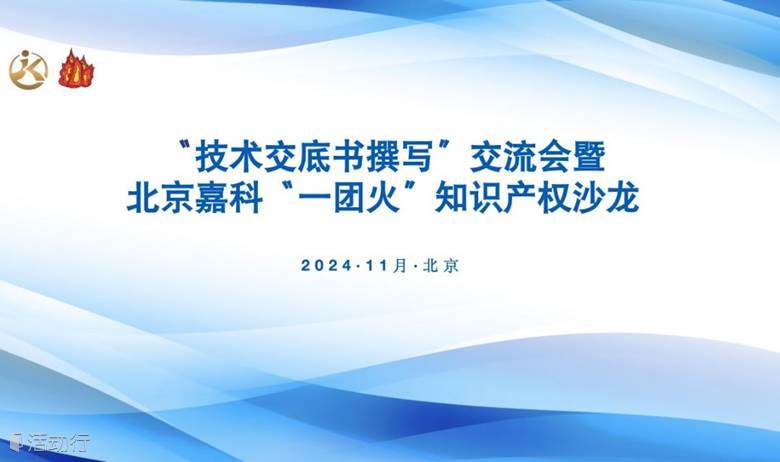 “技术交底书撰写”交流会暨
北京嘉科“一团火”知识产权沙龙

2024·11月·北京

活动行